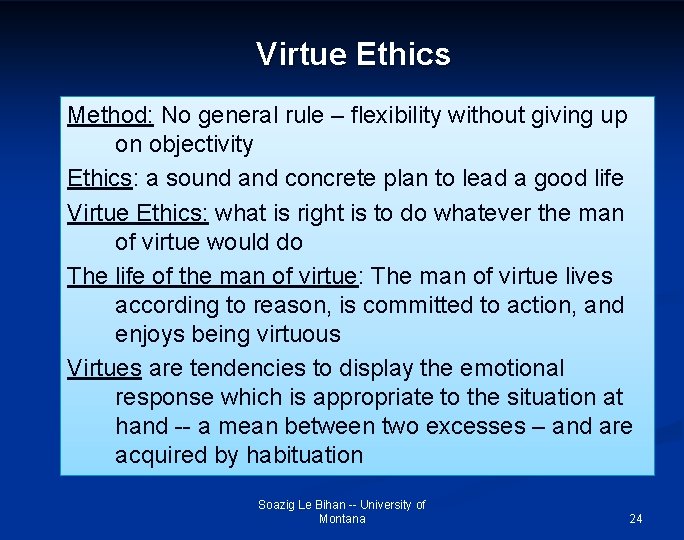 Virtue Ethics

Method: No general rule – flexibility without giving up on objectivity

Ethics: a sound and concrete plan to lead a good life

Virtue Ethics: what is right is to do whatever the man of virtue would do

The life of the man of virtue: The man of virtue lives according to reason, is committed to action, and enjoys being virtuous

Virtues are tendencies to display the emotional response which is appropriate to the situation at hand -- a mean between two excesses – and are acquired by habituation

Soazig Le Bihan -- University of Montana

24